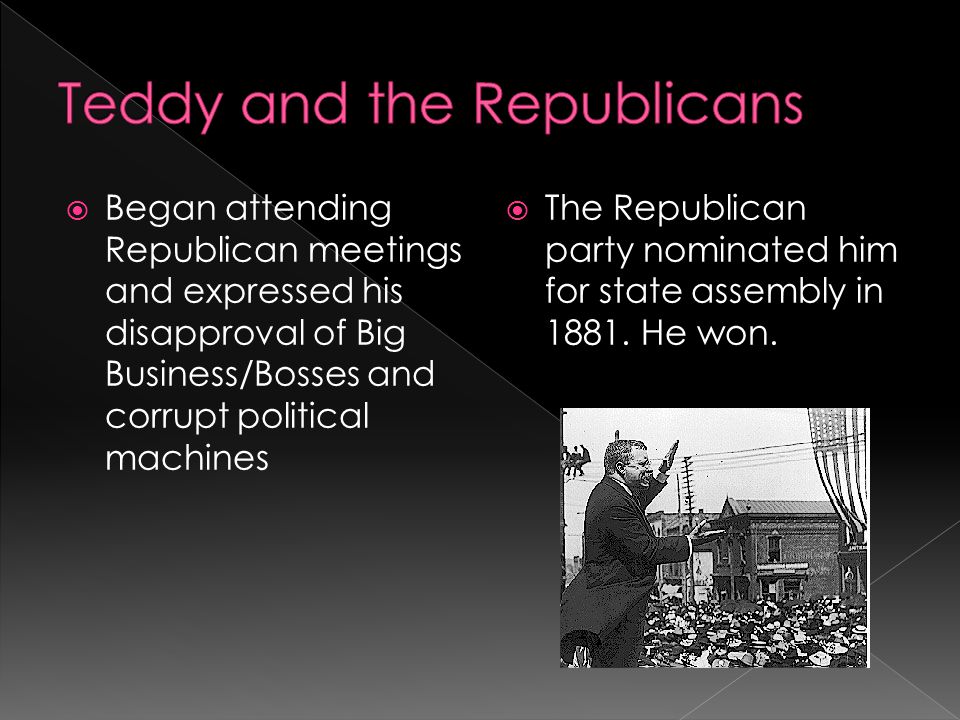 Teddy and the Republicans

Began attending Republican meetings and expressed his disapproval of Big Business/Bosses and corrupt political machines

The Republican party nominated him for state assembly in 1881. He won.